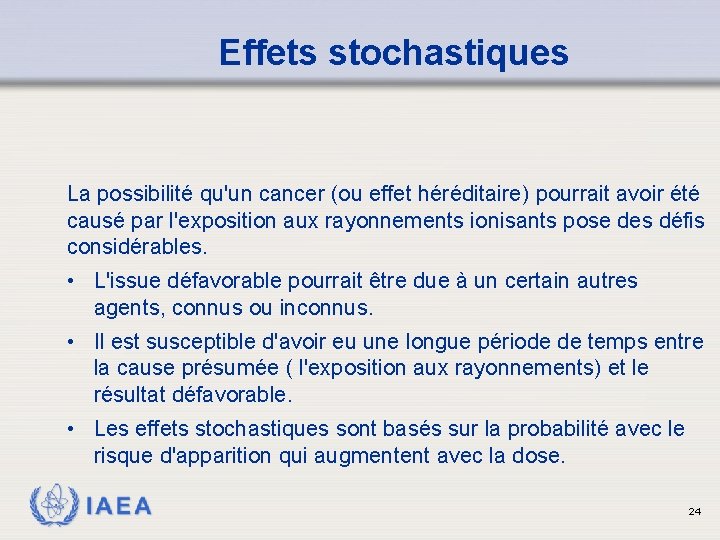 Effets stochastiques

La possibilité qu'un cancer (ou effet héréditaire) pourrait avoir été causé par l'exposition aux rayonnements ionisants pose des défis considérables.

• L'issue défavorable pourrait être due à un certain autres agents, connus ou inconnus.

• Il est susceptible d'avoir eu une longue période de temps entre la cause présumée ( l'exposition aux rayonnements) et le résultat défavorable.

• Les effets stochastiques sont basés sur la probabilité avec le risque d'apparition qui augmentent avec la dose.

IAEA

24